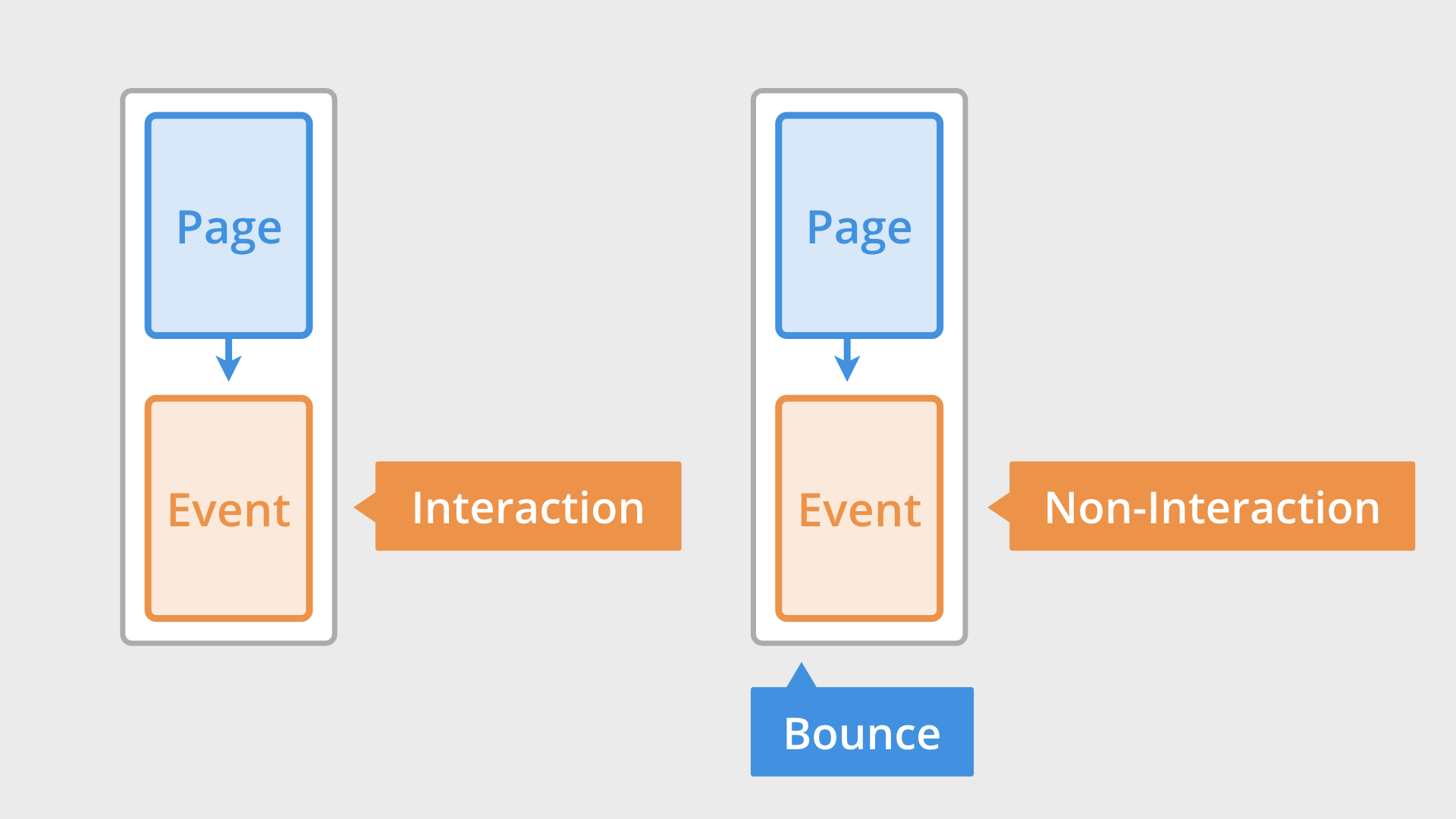 Page

Event

Interaction

Page

Event

Non-Interaction

Bounce